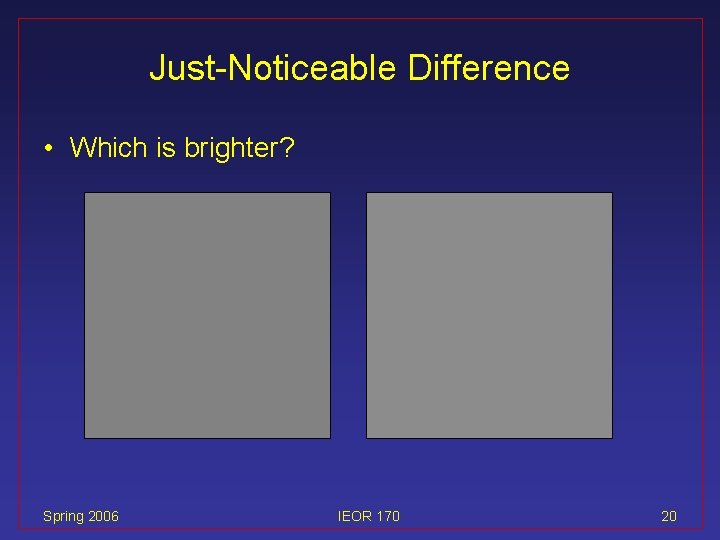 Just-Noticeable Difference

• Which is brighter?

Spring 2006

IEOR 170

20